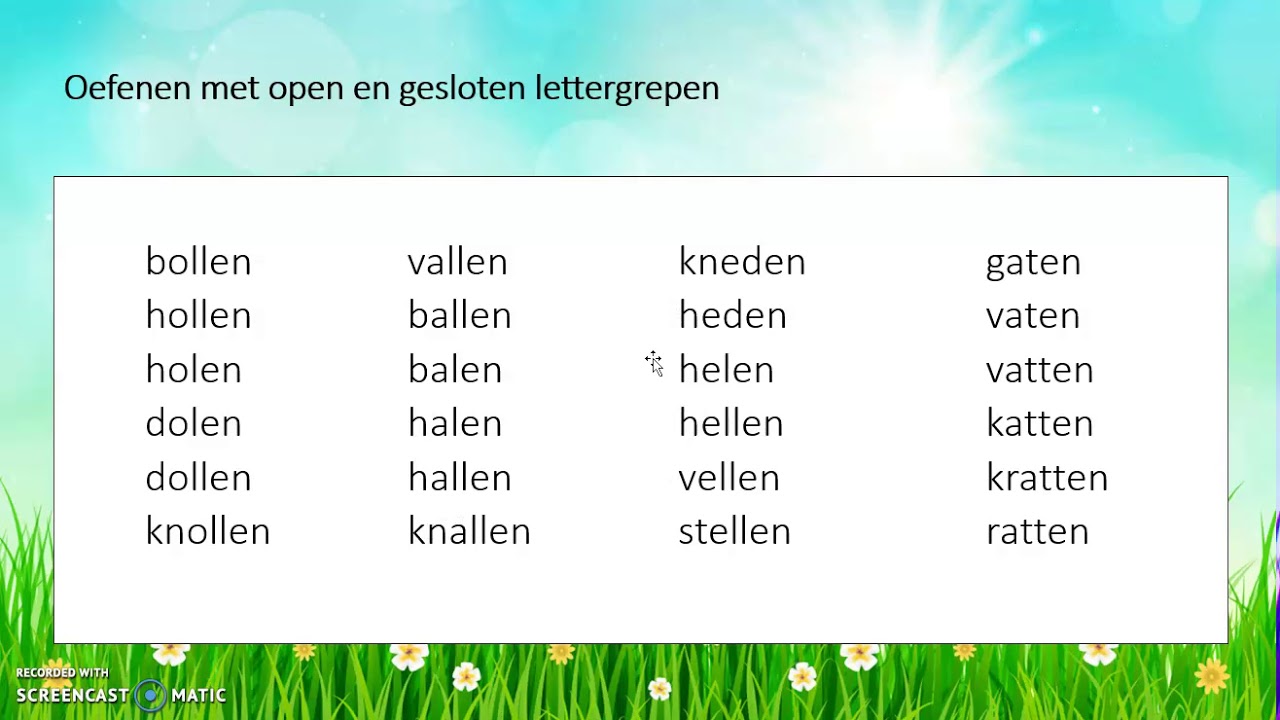 Oefenen met open en gesloten lettergrepen

bollen
hollen
holen
dolen
dollen
knollen

vallen
ballen
balen
halen
hallen
knallen

kneden
heden
helen
hellen
vellen
stellen

gaten
vaten
vatten
katten
kratten
ratten

RECORDED WITH
SCREENCAST MATIC